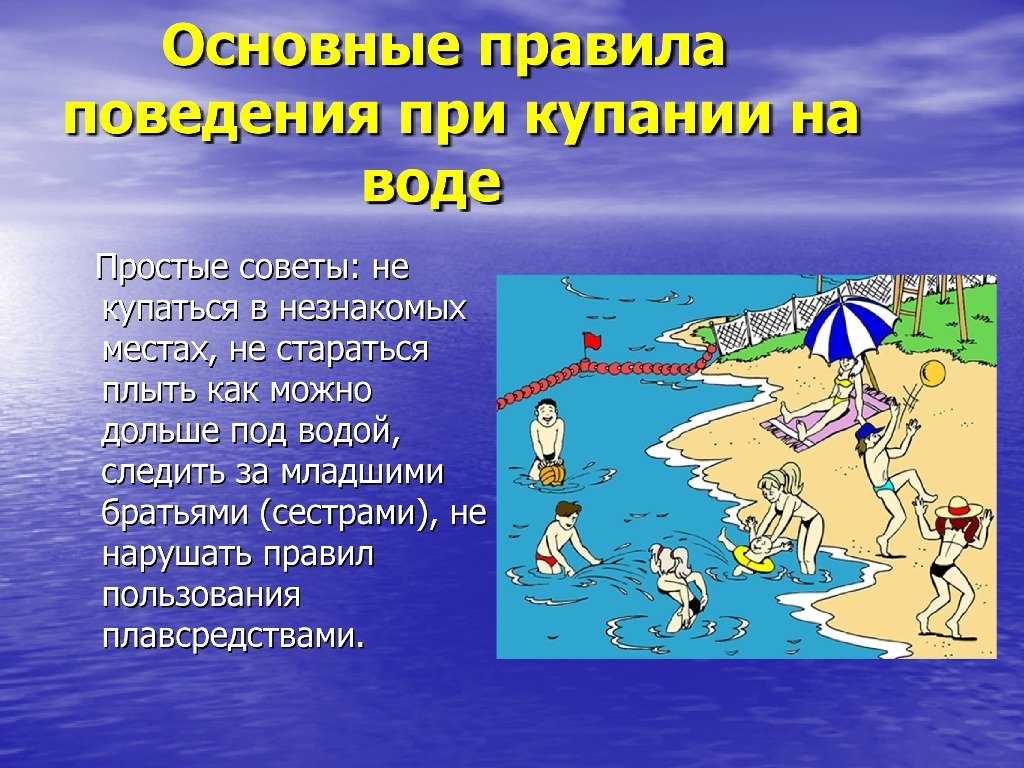 Основные правила поведения при купании на воде

Простые советы: не купаться в незнакомых местах, не стараться плыть как можно дольше под водой, следить за младшими братьями (сестрами), не нарушать правил пользования плавсредствами.